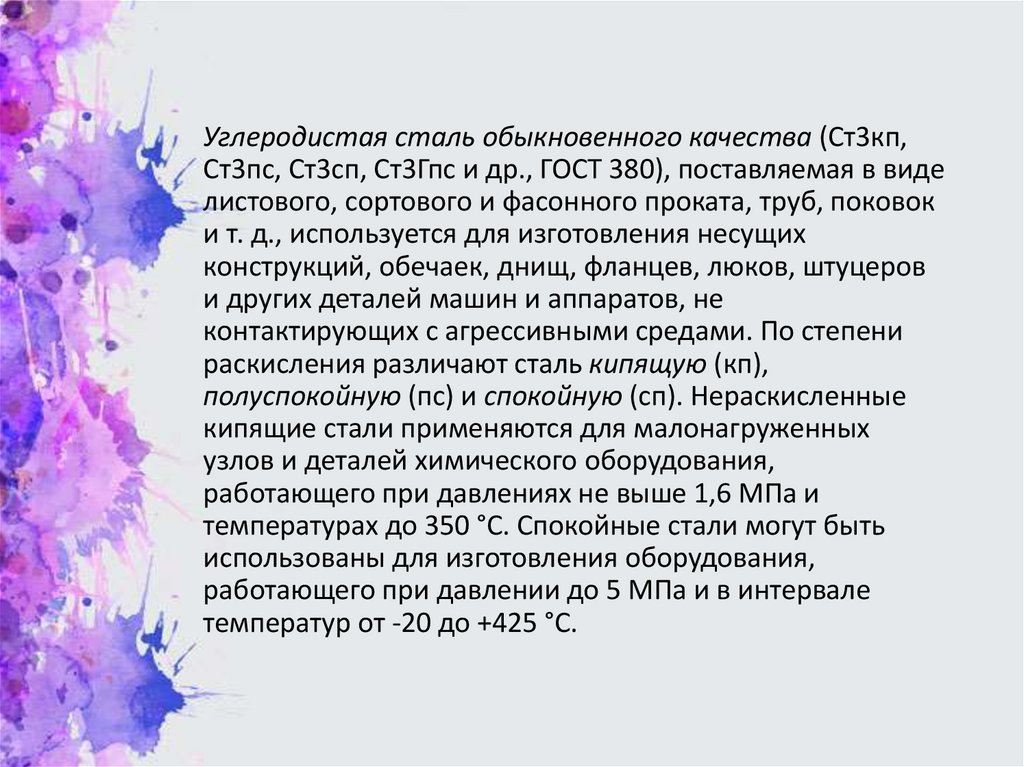 Углеродистая сталь обыкновенного качества (Ст3кп, Ст3пс, Ст3сп, Ст3Гпс и др., ГОСТ 380), поставляемая в виде листового, сортового и фасонного проката, труб, поковок и т. д., используется для изготовления несущих конструкций, обечаек, днищ, фланцев, люков, штуцеров и других деталей машин и аппаратов, не контактирующих с агрессивными средами. По степени раскисления различают сталь кипящую (кп), полуспокойную (пс) и спокойную (сп). Нераскисленные кипящие стали применяются для малонагруженных узлов и деталей химического оборудования, работающего при давлениях не выше 1,6 МПа и температурах до 350 °С. Спокойные стали могут быть использованы для изготовления оборудования, работающего при давлении до 5 МПа и в интервале температур от -20 до +425 °С.